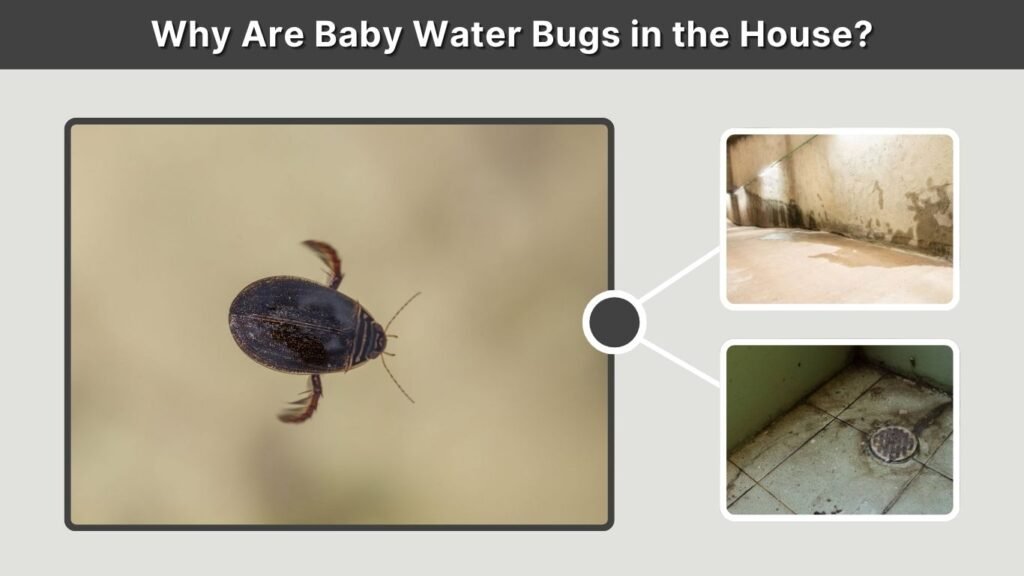 Why Are Baby Water Bugs in the House?